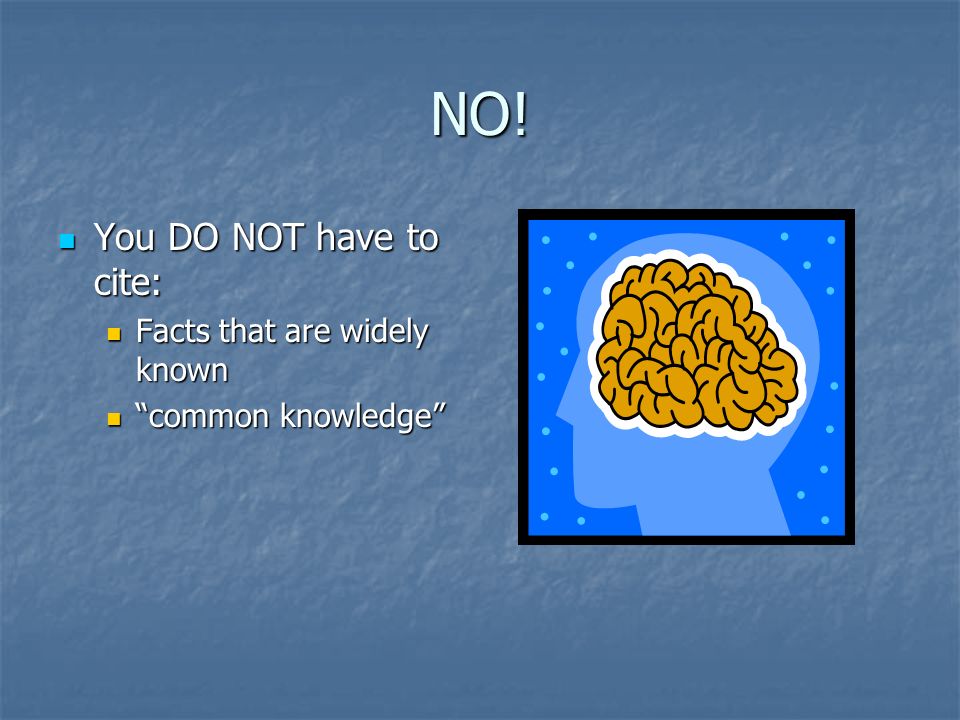 NO!

You DO NOT have to cite:

Facts that are widely known

“common knowledge”